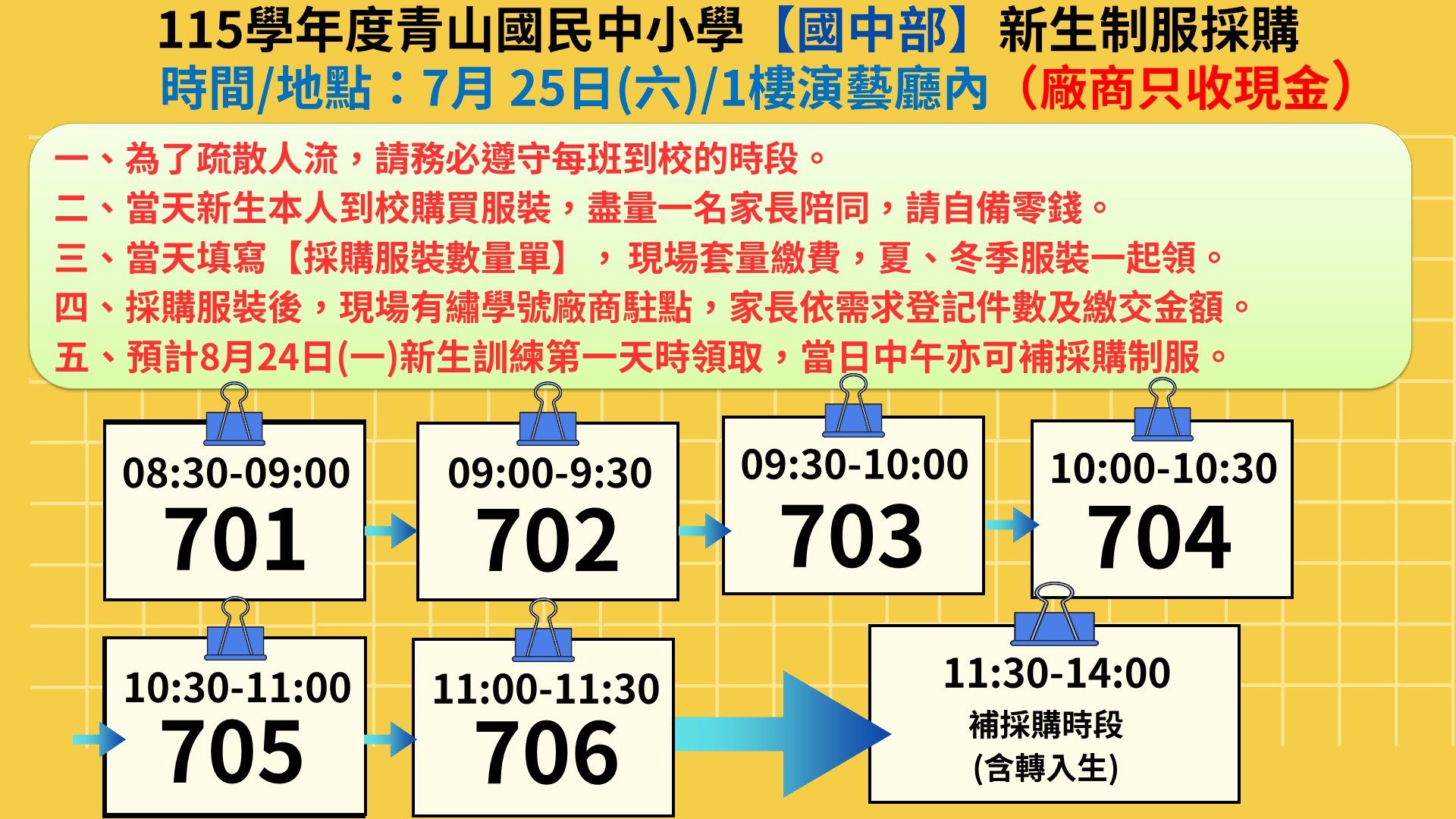 115學年度青山國民中小學【國中部】新生制服採購
時間/地點：7月 25日(六)/1樓演藝廳內（廠商只收現金）

一、為了疏散人流，請務必遵守每班到校的時段。
二、當天新生本人到校購買服裝，盡量一名家長陪同，請自備零錢。
三、當天填寫【採購服裝數量單】，現場套量繳費，夏、冬季服裝一起領。
四、採購服裝後，現場有繡學號廠商駐點，家長依需求登記件數及繳交金額。
五、預計8月24日(一)新生訓練第一天時領取，當日中午亦可補採購制服。

08:30-09:00
701

09:00-9:30
702

09:30-10:00
703

10:00-10:30
704

10:30-11:00
705

11:00-11:30
706

11:30-14:00
補採購時段
(含轉入生)